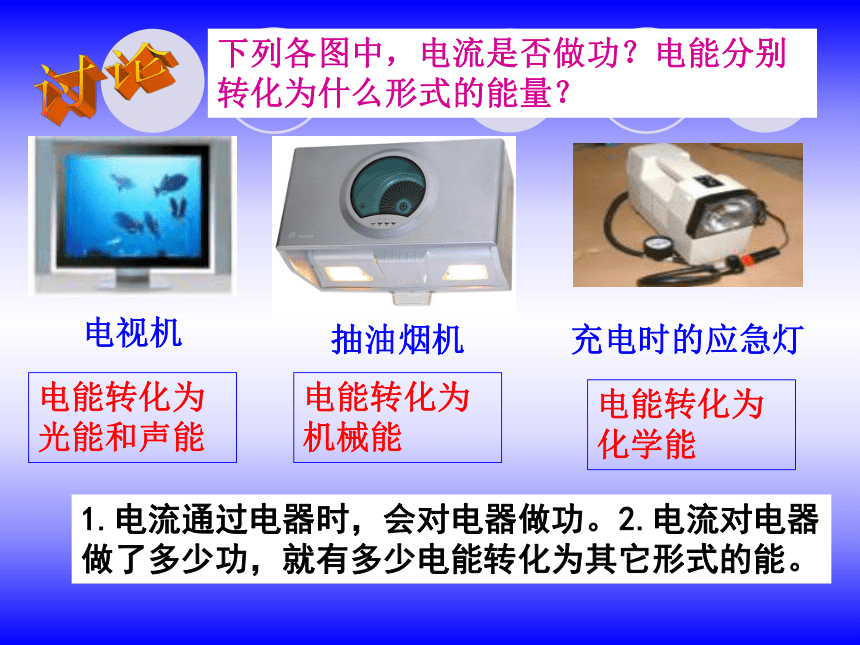 讨论

下列各图中，电流是否做功？电能分别转化为什么形式的能量？

电视机

抽油烟机

充电时的应急灯

电能转化为光能和声能

电能转化为机械能

电能转化为化学能

1.电流通过电器时，会对电器做功。2.电流对电器做了多少功，就有多少电能转化为其它形式的能。